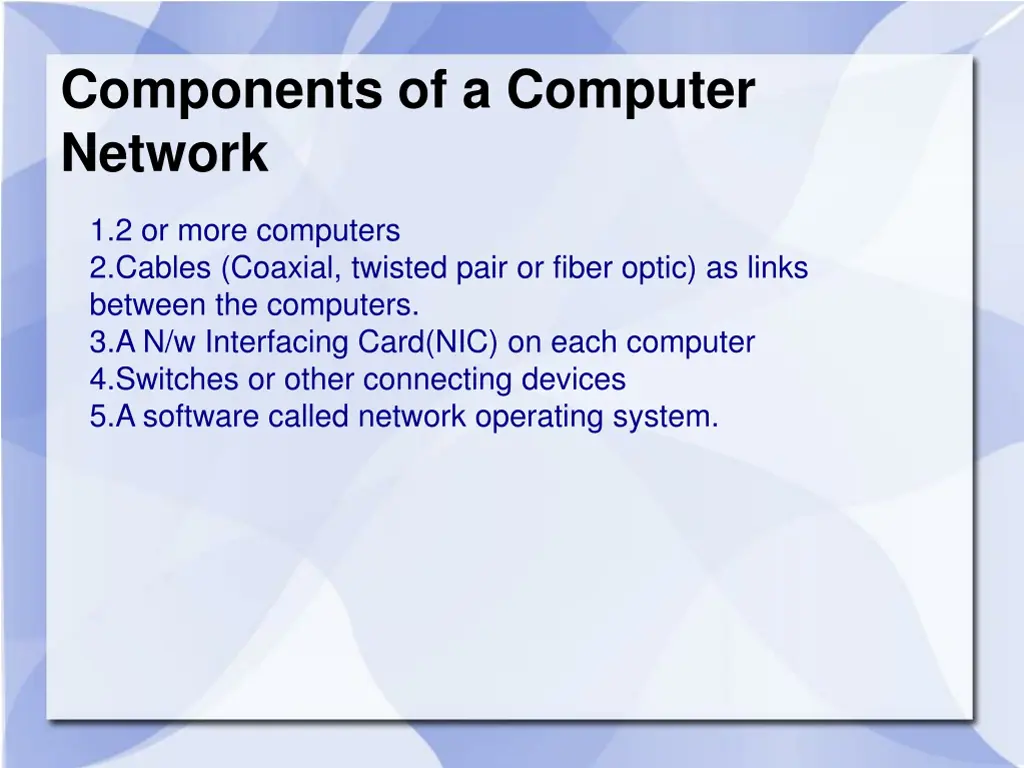 Components of a Computer Network

1.2 or more computers
2.Cables (Coaxial, twisted pair or fiber optic) as links between the computers.
3.A N/w Interfacing Card(NIC) on each computer
4.Switches or other connecting devices
5.A software called network operating system.